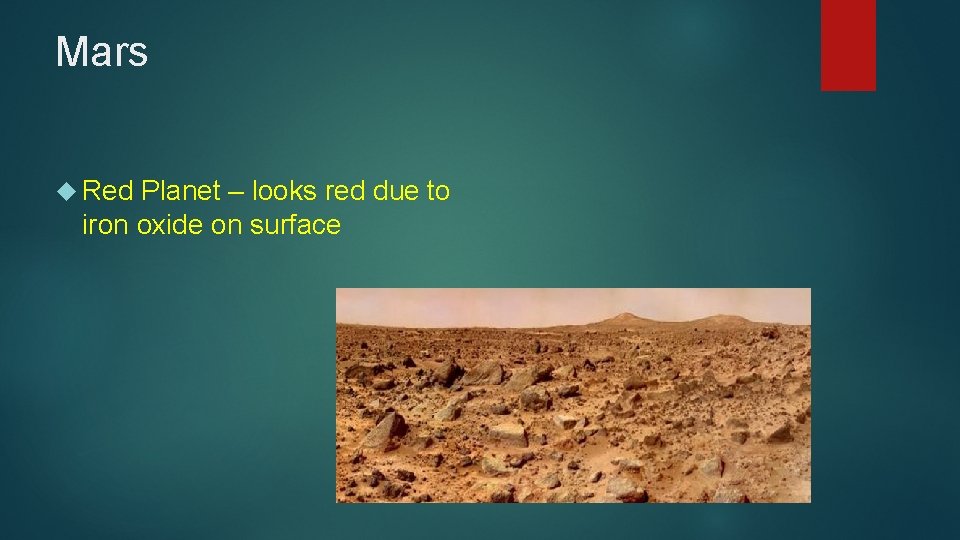 Mars

Red Planet – looks red due to iron oxide on surface